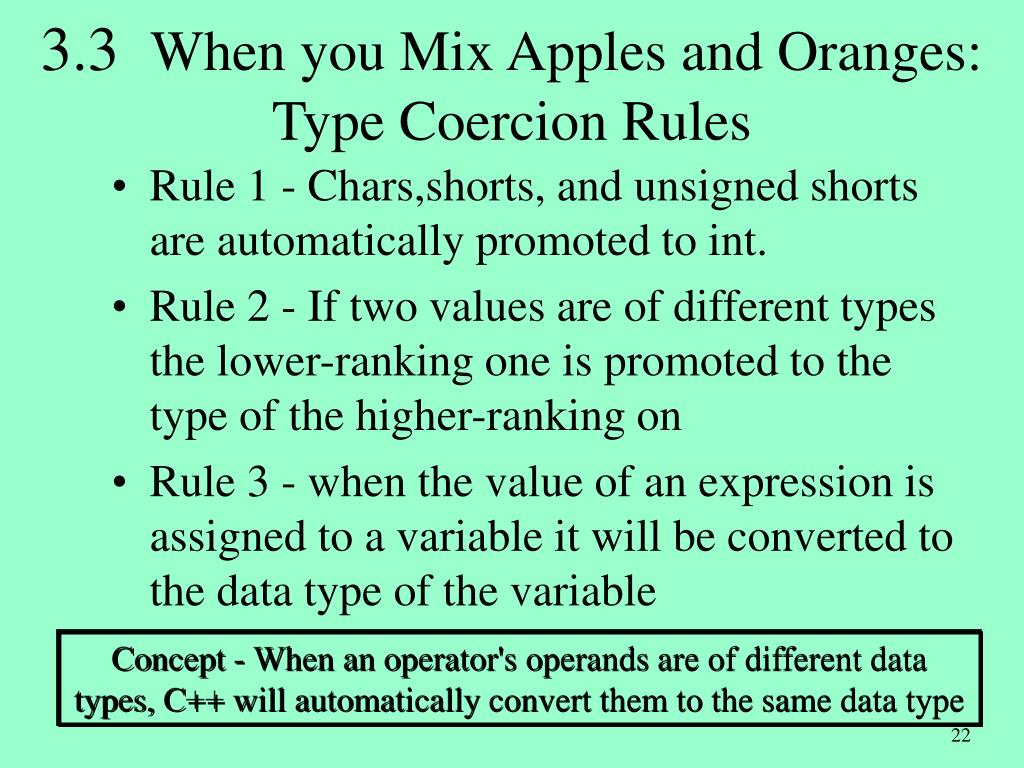 3.3 When you Mix Apples and Oranges: Type Coercion Rules

• Rule 1 - Chars,shorts, and unsigned shorts are automatically promoted to int.

• Rule 2 - If two values are of different types the lower-ranking one is promoted to the type of the higher-ranking on

• Rule 3 - when the value of an expression is assigned to a variable it will be converted to the data type of the variable

Concept - When an operator's operands are of different data types, C++ will automatically convert them to the same data type

22